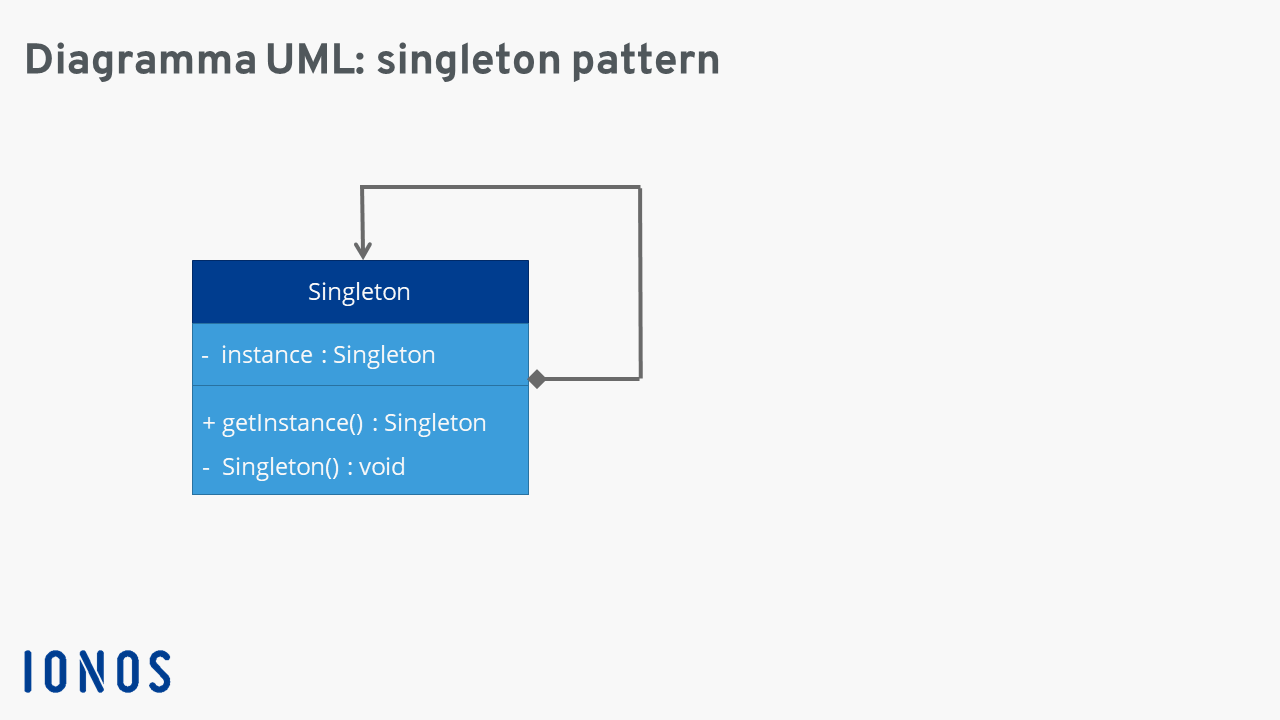 Diagramma UML: singleton pattern

Singleton

- instance : Singleton

+ getInstance() : Singleton
- Singleton() : void

IONOS